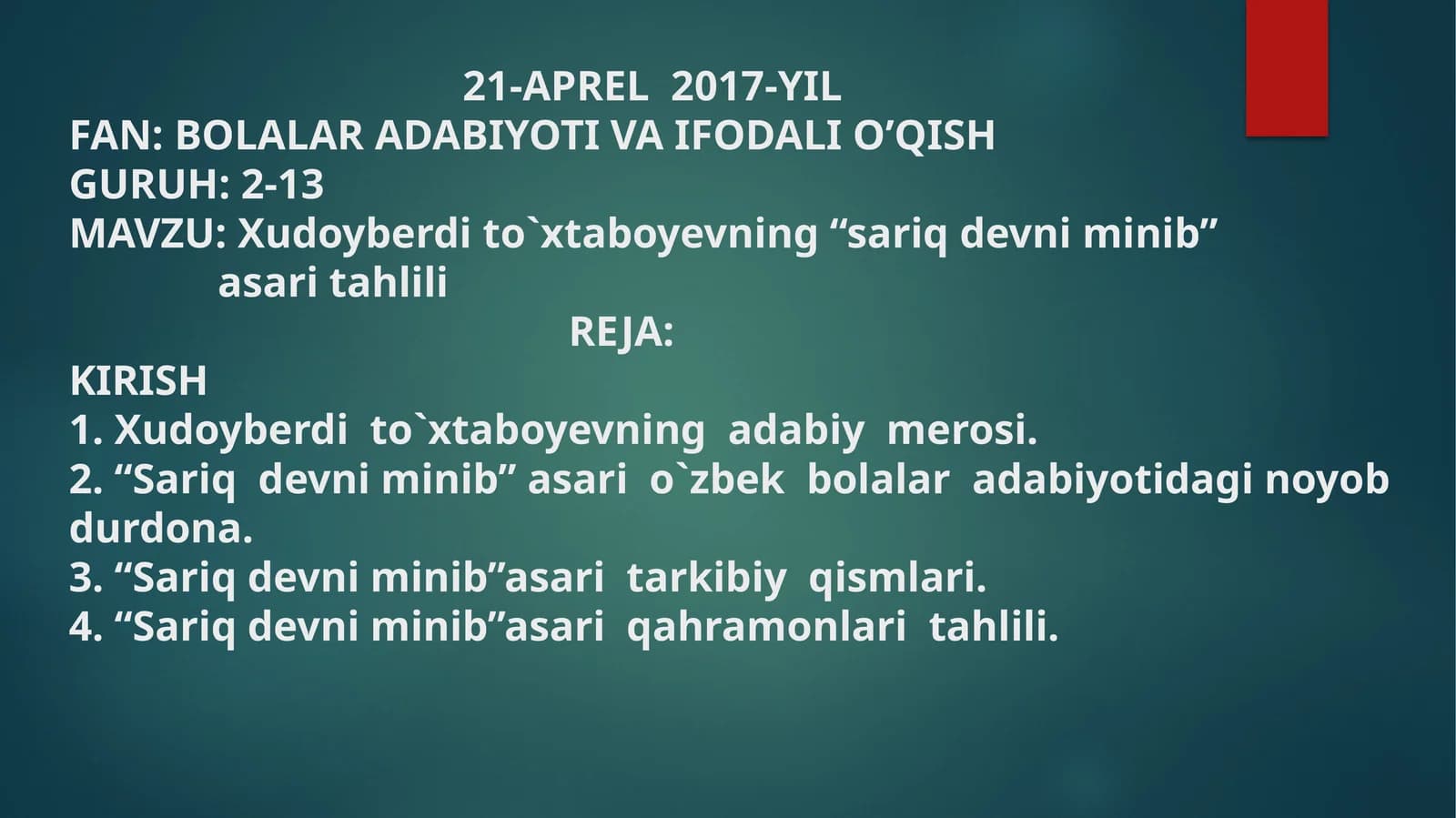 21-APREL 2017-YIL
FAN: BOLALAR ADABIYOTI VA IFODALI O’QISH
GURUH: 2-13
MAVZU: Xudoyberdi to`xtaboyevning “sariq devni minib” asari tahlili

REJA:
KIRISH
1. Xudoyberdi to`xtaboyevning adabiy merosi.
2. “Sariq devni minib” asari o`zbek bolalar adabiyotidagi noyob durdona.
3. “Sariq devni minib”asari tarkibiy qismlari.
4. “Sariq devni minib”asari qahramonlari tahlili.